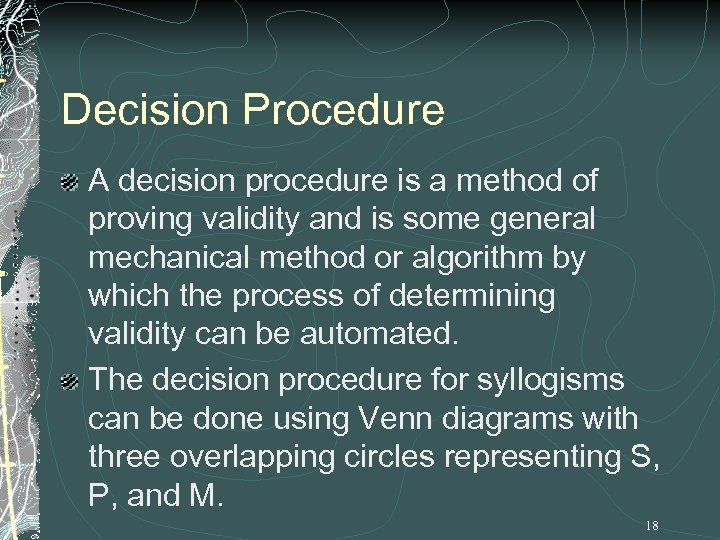 Decision Procedure

A decision procedure is a method of proving validity and is some general mechanical method or algorithm by which the process of determining validity can be automated.

The decision procedure for syllogisms can be done using Venn diagrams with three overlapping circles representing S, P, and M.

18